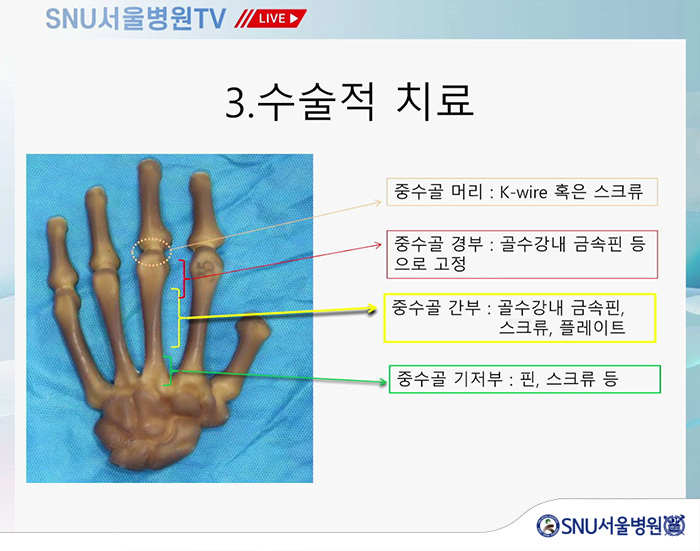 SNU서울병원TV LIVE

3.수술적 치료

중수골 머리 : K-wire 혹은 스크류

중수골 경부 : 골수강내 금속핀 등으로 고정

중수골 간부 : 골수강내 금속핀, 스크류, 플레이트

중수골 기저부 : 핀, 스크류 등

SNU서울병원